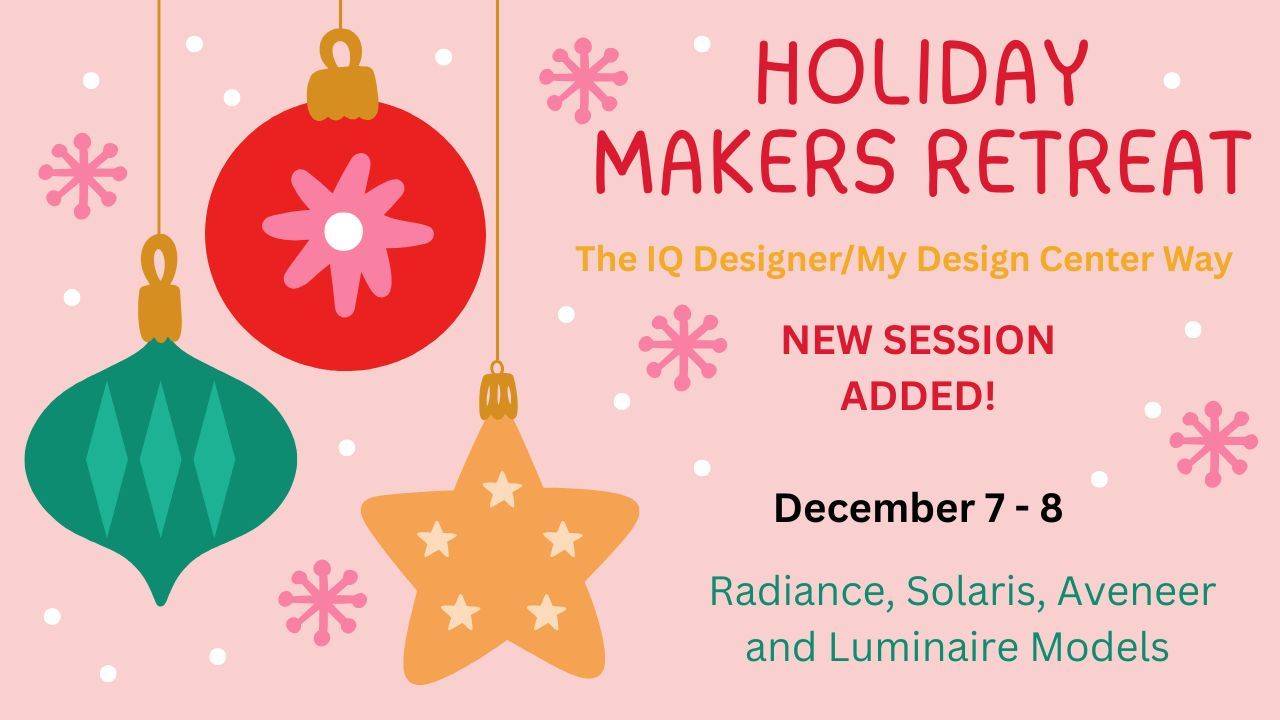 HOLIDAY MAKERS RETREAT

The IQ Designer/My Design Center Way

NEW SESSION ADDED!

December 7 - 8

Radiance, Solaris, Aveneer and Luminaire Models